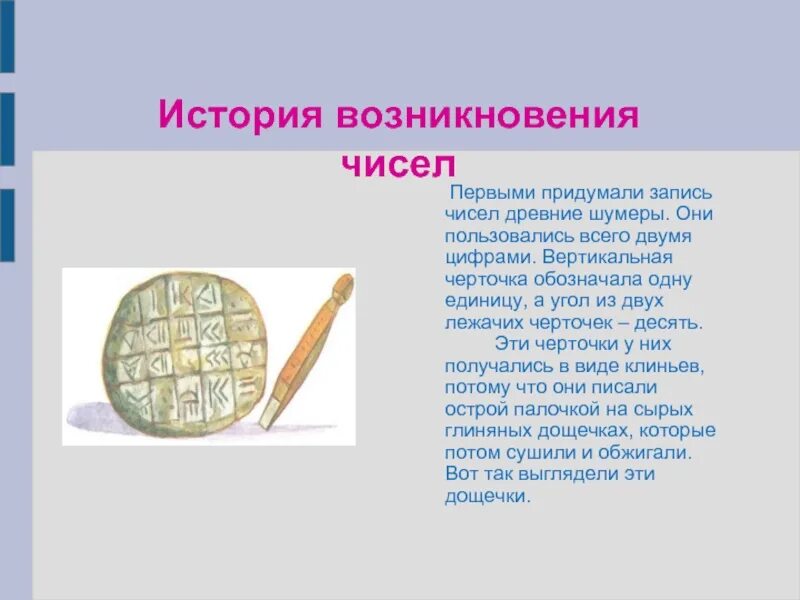 История возникновения чисел

Первыми придумали запись чисел древние шумеры. Они пользовались всего двумя цифрами. Вертикальная черточка обозначала одну единицу, а угол из двух лежачих черточек – десять.

Эти черточки у них получались в виде клиньев, потому что они писали острой палочкой на сырых глиняных дощечках, которые потом сушили и обжигали. Вот так выглядели эти дощечки.